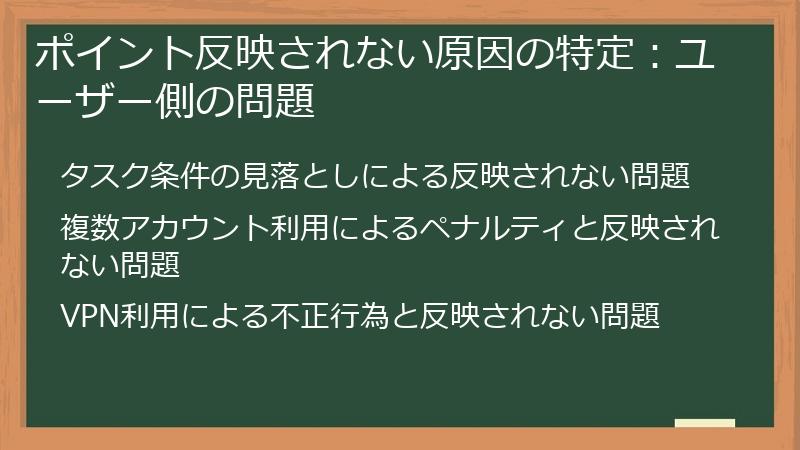 ポイント反映されない原因の特定：ユーザー側の問題

タスク条件の見落としによる反映されない問題

複数アカウント利用によるペナルティと反映されない問題

VPN利用による不正行為と反映されない問題